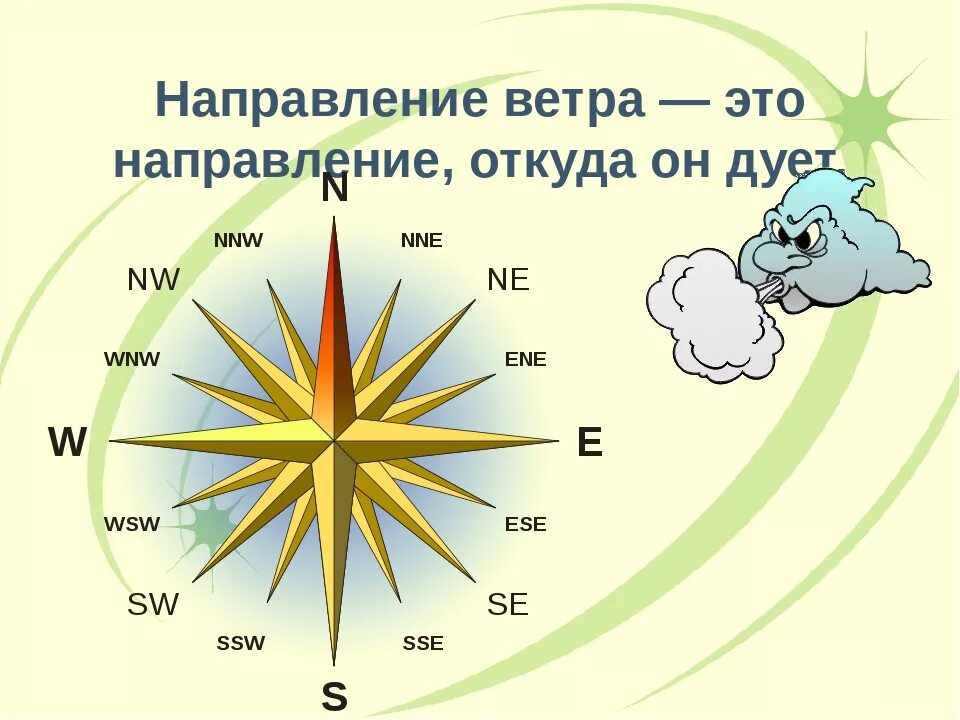 Направление ветра — это направление, откуда он дует

N
NNW
NNE
NW
NE
WNW
ENE
W
E
WSW
ESE
SW
SE
SSW
SSE
S